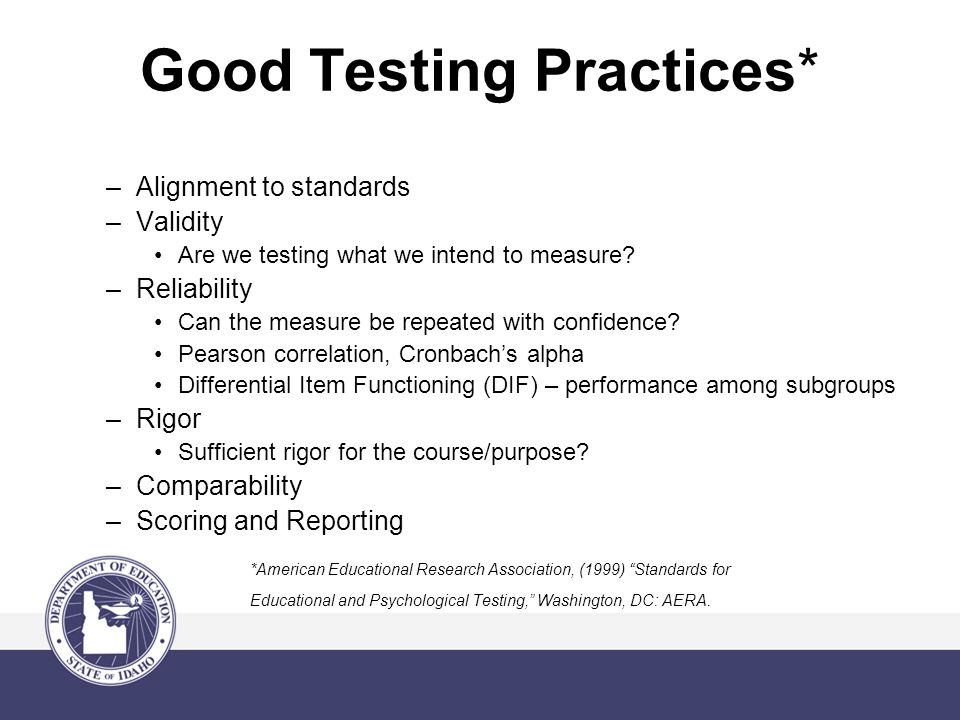 Good Testing Practices*

– Alignment to standards
– Validity
 • Are we testing what we intend to measure?
– Reliability
 • Can the measure be repeated with confidence?
 • Pearson correlation, Cronbach's alpha
 • Differential Item Functioning (DIF) – performance among subgroups
– Rigor
 • Sufficient rigor for the course/purpose?
– Comparability
– Scoring and Reporting

*American Educational Research Association, (1999) "Standards for Educational and Psychological Testing," Washington, DC: AERA.

DEPARTMENT OF EDUCATION
STATE OF IDAHO